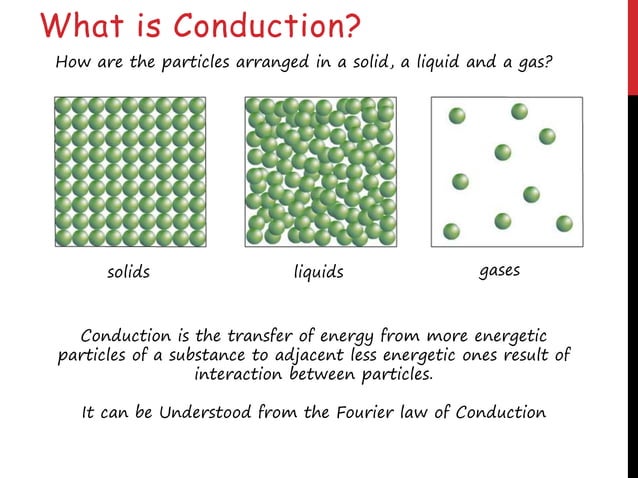 What is Conduction?

How are the particles arranged in a solid, a liquid and a gas?

solids

liquids

gases

Conduction is the transfer of energy from more energetic particles of a substance to adjacent less energetic ones result of interaction between particles.

It can be Understood from the Fourier law of Conduction